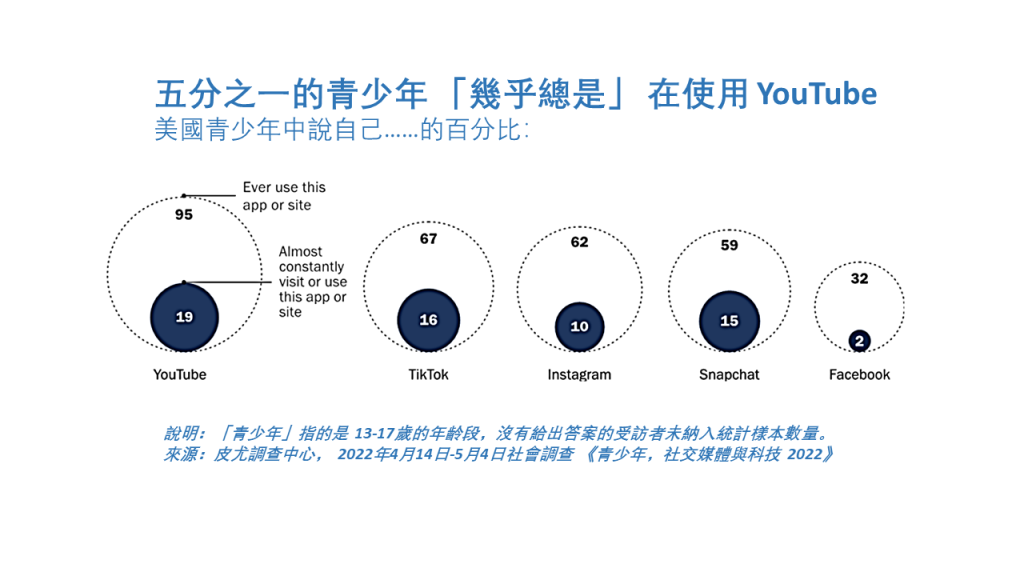 五分之一的青少年「幾乎總是」在使用 YouTube
美國青少年中說自己……的百分比：

Ever use this app or site

95

Almost constantly visit or use this app or site

19

YouTube

67

16

TikTok

62

10

Instagram

59

15

Snapchat

32

2

Facebook

說明：「青少年」指的是 13-17歲的年齡段，沒有給出答案的受訪者未納入統計樣本數量。
來源：皮尤調查中心， 2022年4月14日-5月4日社會調查 《青少年，社交媒體與科技 2022》